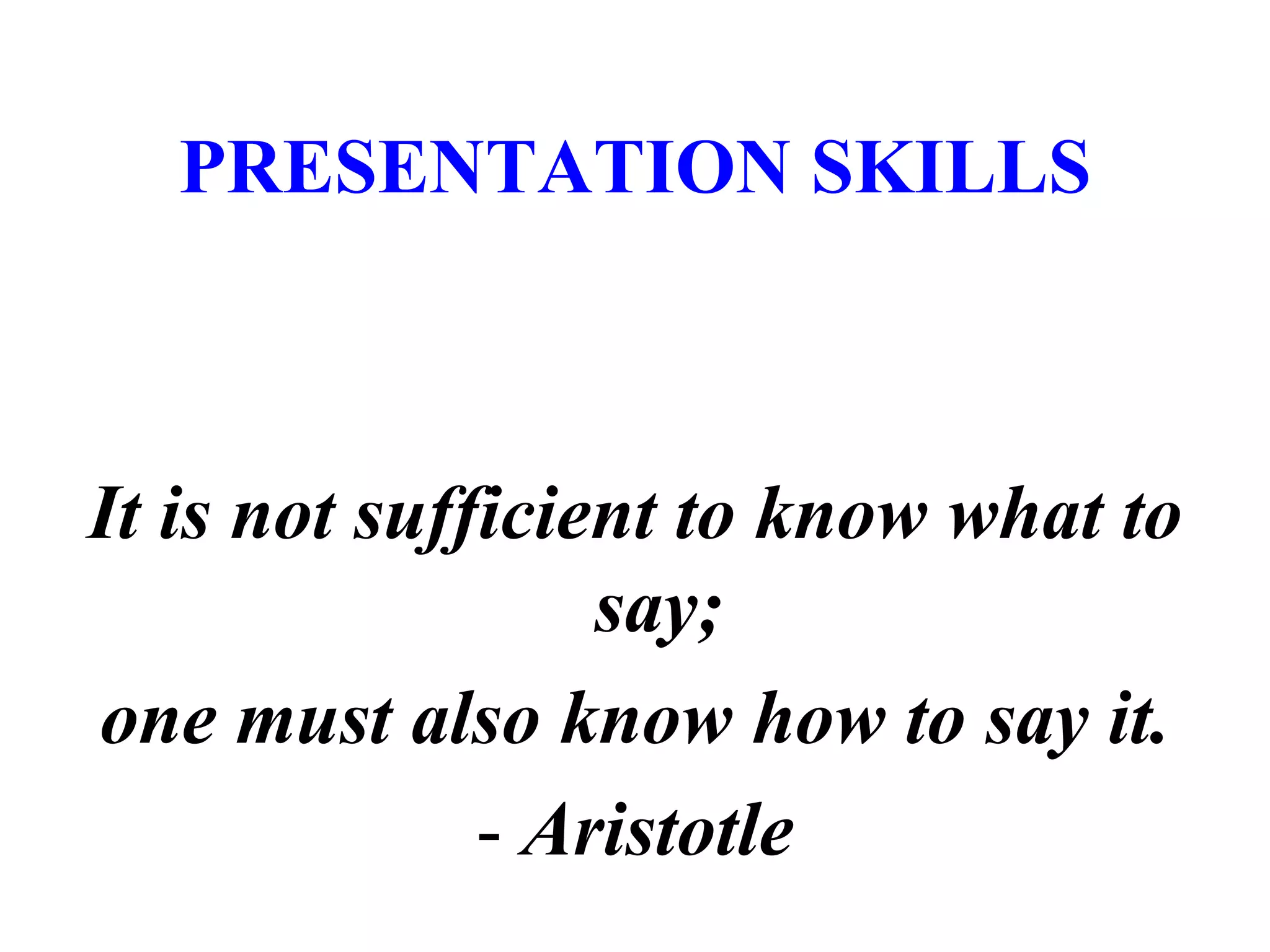 PRESENTATION SKILLS

It is not sufficient to know what to say;

one must also know how to say it.

- Aristotle